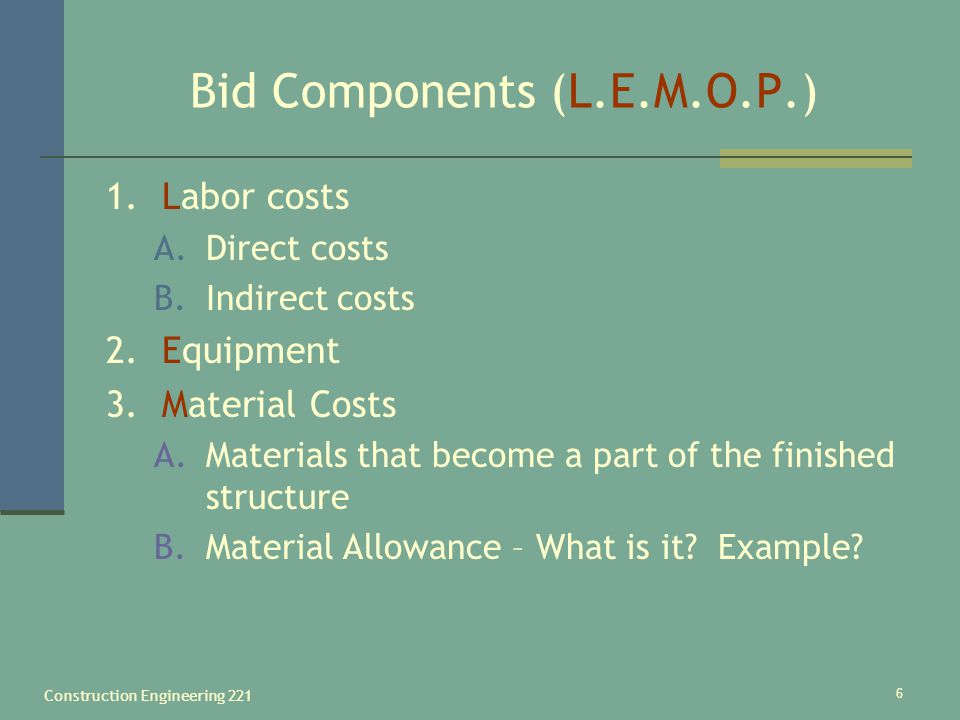 Bid Components (L.E.M.O.P.)

1. Labor costs
   A. Direct costs
   B. Indirect costs
2. Equipment
3. Material Costs
   A. Materials that become a part of the finished structure
   B. Material Allowance – What is it? Example?

Construction Engineering 221

6